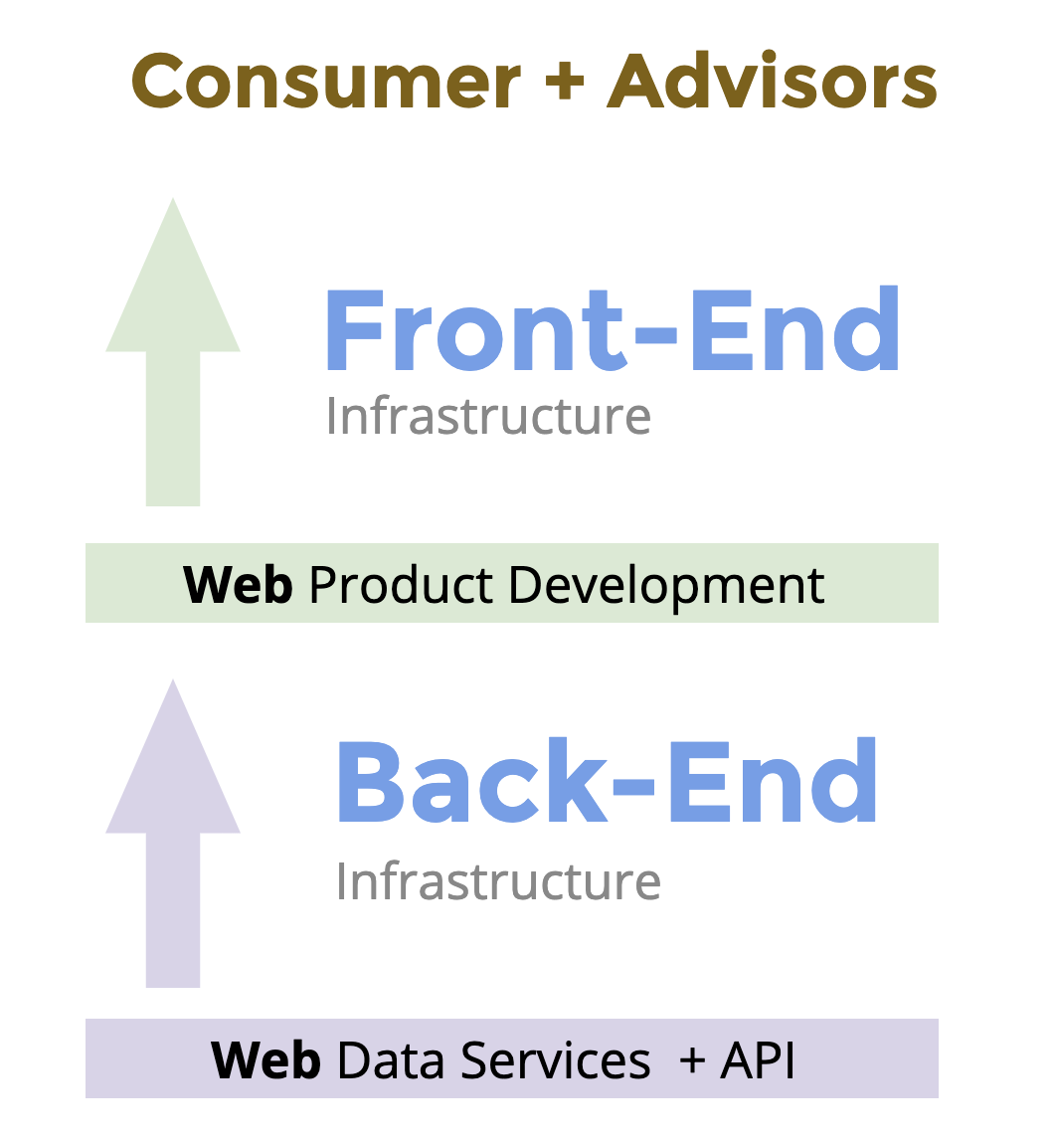 Consumer + Advisors

Front-End
Infrastructure

Web Product Development

Back-End
Infrastructure

Web Data Services + API